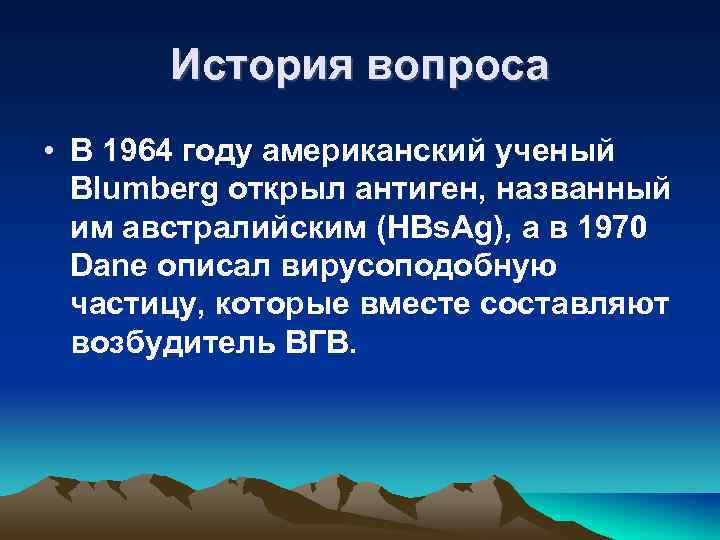 История вопроса

• В 1964 году американский ученый Blumberg открыл антиген, названный им австралийским (HBsAg), а в 1970 Dane описал вирусоподобную частицу, которые вместе составляют возбудитель ВГВ.